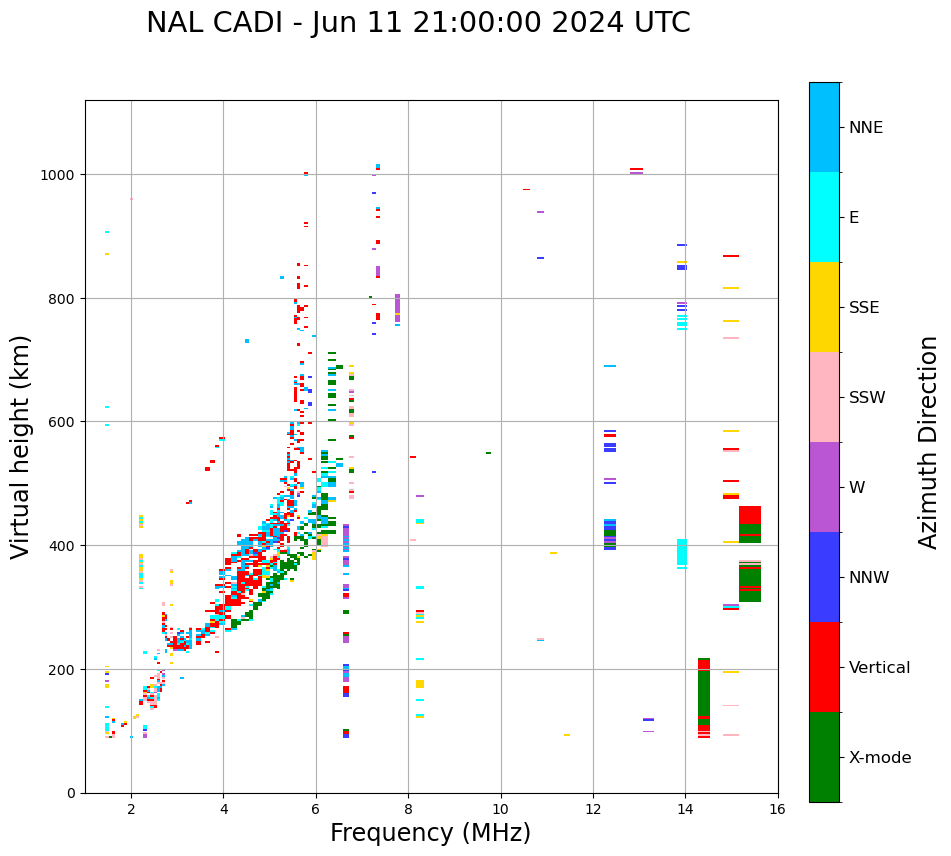 NAL CADI - Jun 11 21:00:00 2024 UTC

Virtual height (km)

1000
800
600
400
200
0

2
4
6
8
10
12
14
16

Frequency (MHz)

NNE
E
SSE
SSW
W
NNW
Vertical
X-mode

Azimuth Direction